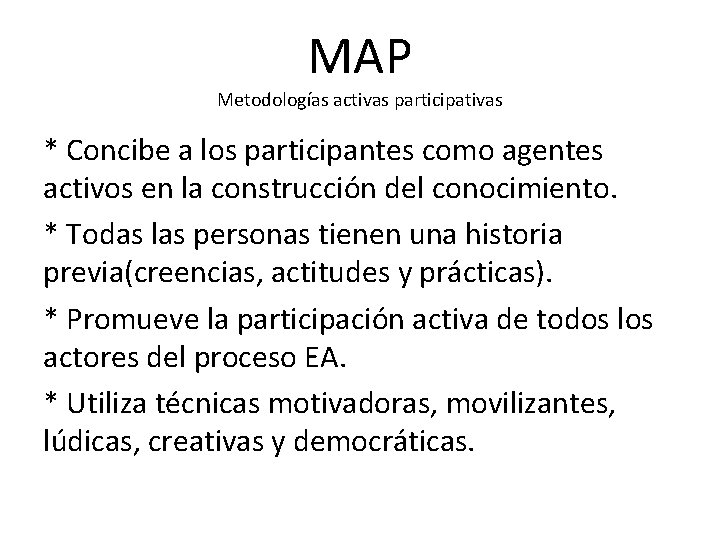 MAP
Metodologías activas participativas

* Concibe a los participantes como agentes activos en la construcción del conocimiento.

* Todas las personas tienen una historia previa(creencias, actitudes y prácticas).

* Promueve la participación activa de todos los actores del proceso EA.

* Utiliza técnicas motivadoras, movilizantes, lúdicas, creativas y democráticas.